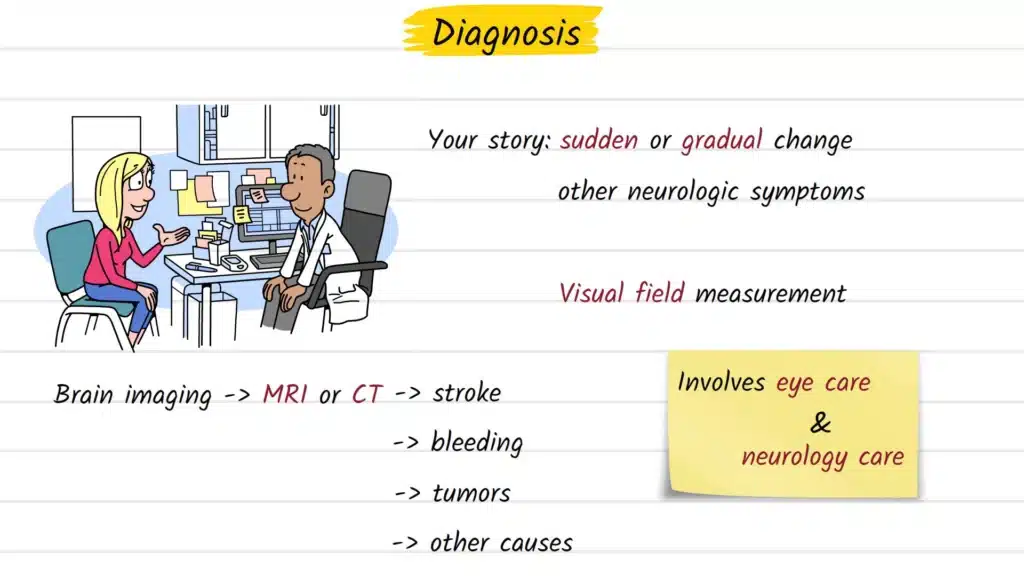 Diagnosis

Your story: sudden or gradual change

other neurologic symptoms

Visual field measurement

Brain imaging -> MRI or CT -> stroke

-> bleeding

-> tumors

-> other causes

Involves eye care

&

neurology care